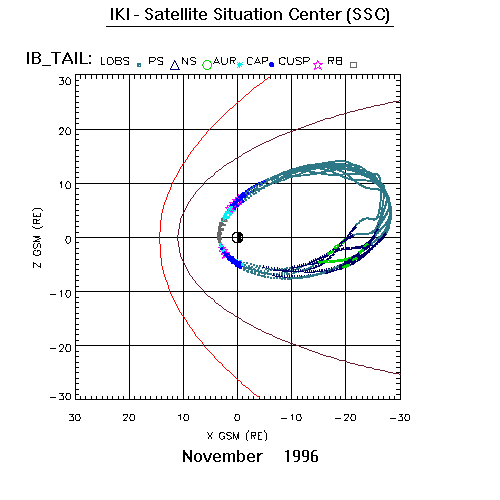 IKI - Satellite Situation Center (SSC)

IB_TAIL: LOBS PS NS AUR CAP CUSP RB

30
20
10
0
−10
−20
−30

Z GSM (RE)

30 20 10 0 −10 −20 −30

X GSM (RE)

November 1996